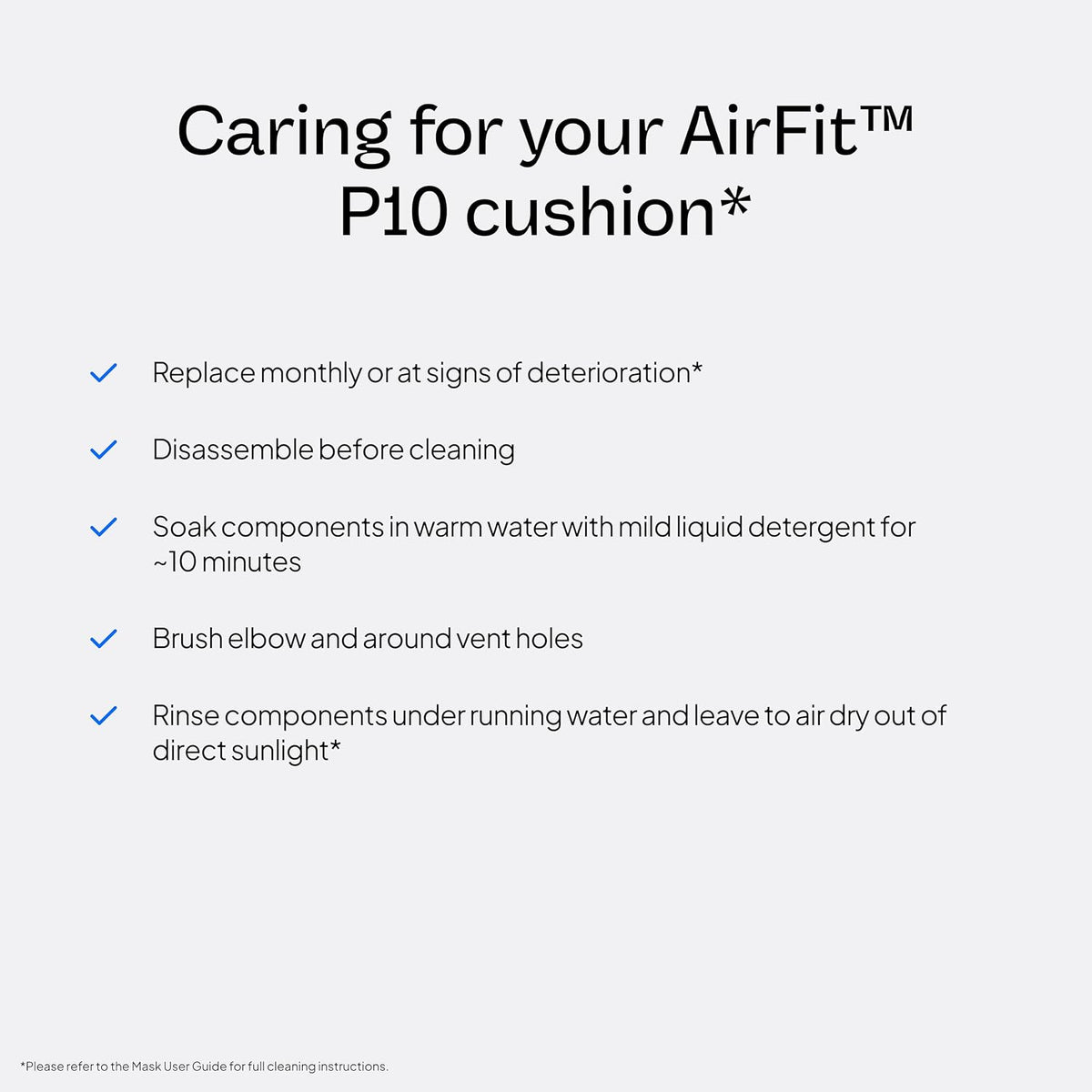 Caring for your AirFit™ P10 cushion*

✓ Replace monthly or at signs of deterioration*

✓ Disassemble before cleaning

✓ Soak components in warm water with mild liquid detergent for ~10 minutes

✓ Brush elbow and around vent holes

✓ Rinse components under running water and leave to air dry out of direct sunlight*

*Please refer to the Mask User Guide for full cleaning instructions.